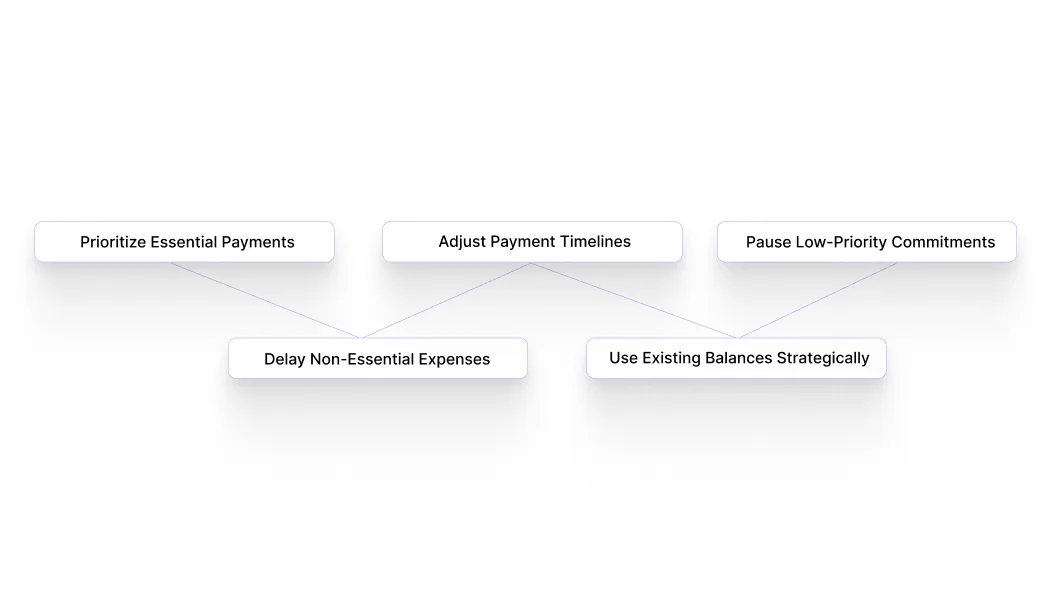 Prioritize Essential Payments

Adjust Payment Timelines

Pause Low-Priority Commitments

Delay Non-Essential Expenses

Use Existing Balances Strategically